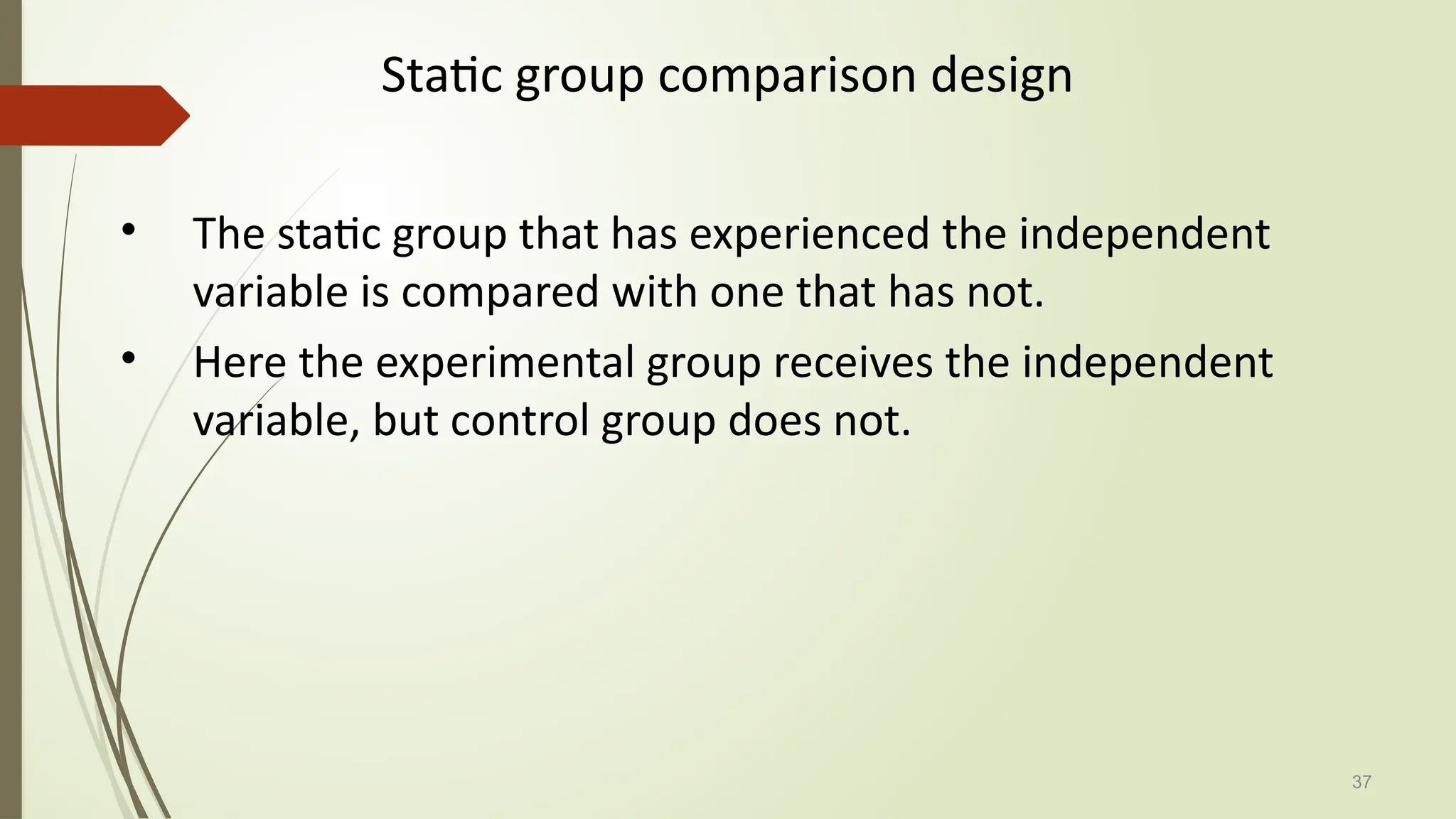 Static group comparison design

• The static group that has experienced the independent variable is compared with one that has not.

• Here the experimental group receives the independent variable, but control group does not.

37